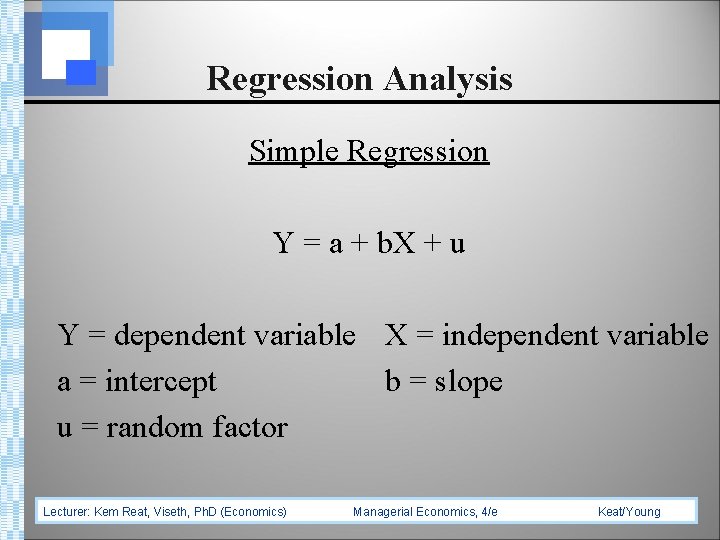 Regression Analysis

Simple Regression

$Y = a + bX + u$

Y = dependent variable

a = intercept

u = random factor

X = independent variable

b = slope

Lecturer: Kem Reat, Viseth, PhD (Economics)

Managerial Economics, 4/e

Keat/Young